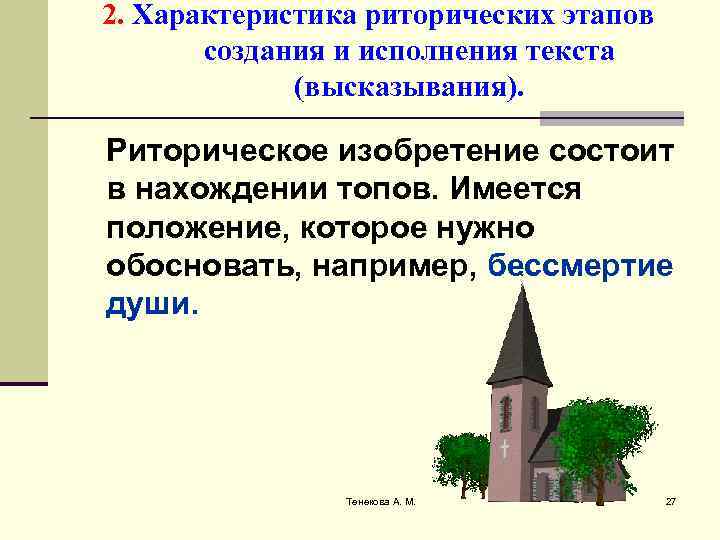 2. Характеристика риторических этапов создания и исполнения текста (высказывания).

Риторическое изобретение состоит в нахождении топов. Имеется положение, которое нужно обосновать, например, бессмертие души.

Тенекова А. М.

27